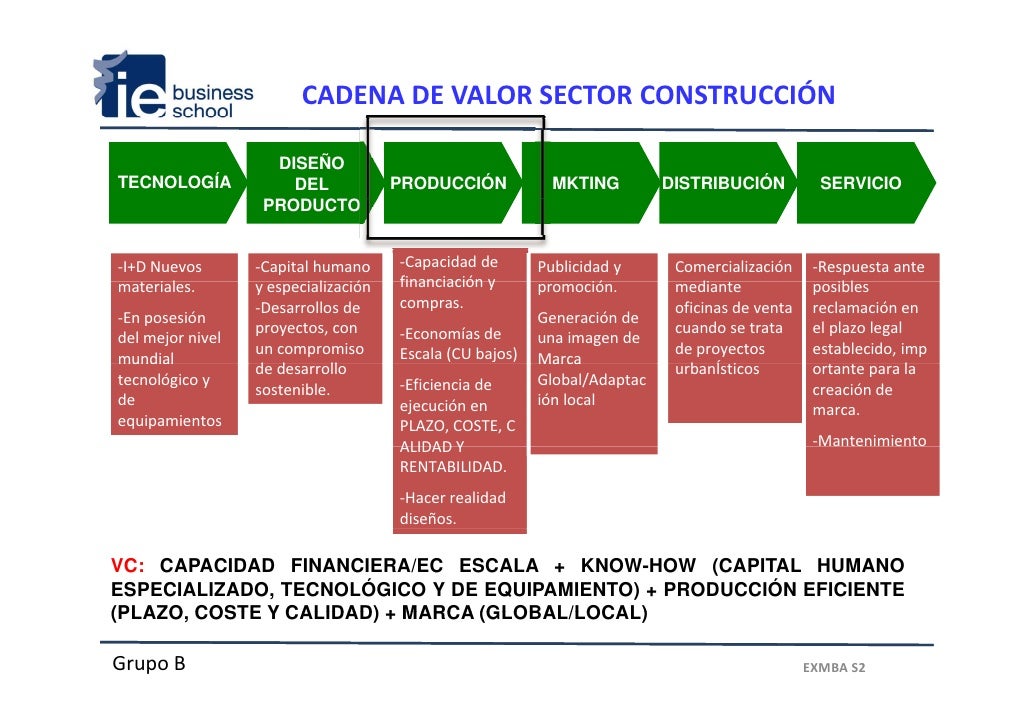 ie business school

CADENA DE VALOR SECTOR CONSTRUCCIÓN

TECNOLOGÍA

DISEÑO DEL PRODUCTO

PRODUCCIÓN

MKTING

DISTRIBUCIÓN

SERVICIO

-I+D Nuevos materiales.

-En posesión del mejor nivel mundial tecnológico y de equipamientos

-Capital humano y especialización

-Desarrollos de proyectos, con un compromiso de desarrollo sostenible.

-Capacidad de financiación y compras.

-Economías de Escala (CU bajos)

-Eficiencia de ejecución en PLAZO, COSTE, CALIDAD Y RENTABILIDAD.

-Hacer realidad diseños.

Publicidad y promoción.

Generación de una imagen de Marca Global/Adaptación local

Comercialización mediante oficinas de venta cuando se trata de proyectos urbanÍsticos

-Respuesta ante posibles reclamación en el plazo legal establecido, importante para la creación de marca.

-Mantenimiento

VC: CAPACIDAD FINANCIERA/EC ESCALA + KNOW-HOW (CAPITAL HUMANO ESPECIALIZADO, TECNOLÓGICO Y DE EQUIPAMIENTO) + PRODUCCIÓN EFICIENTE (PLAZO, COSTE Y CALIDAD) + MARCA (GLOBAL/LOCAL)

Grupo B

EXMBA S2